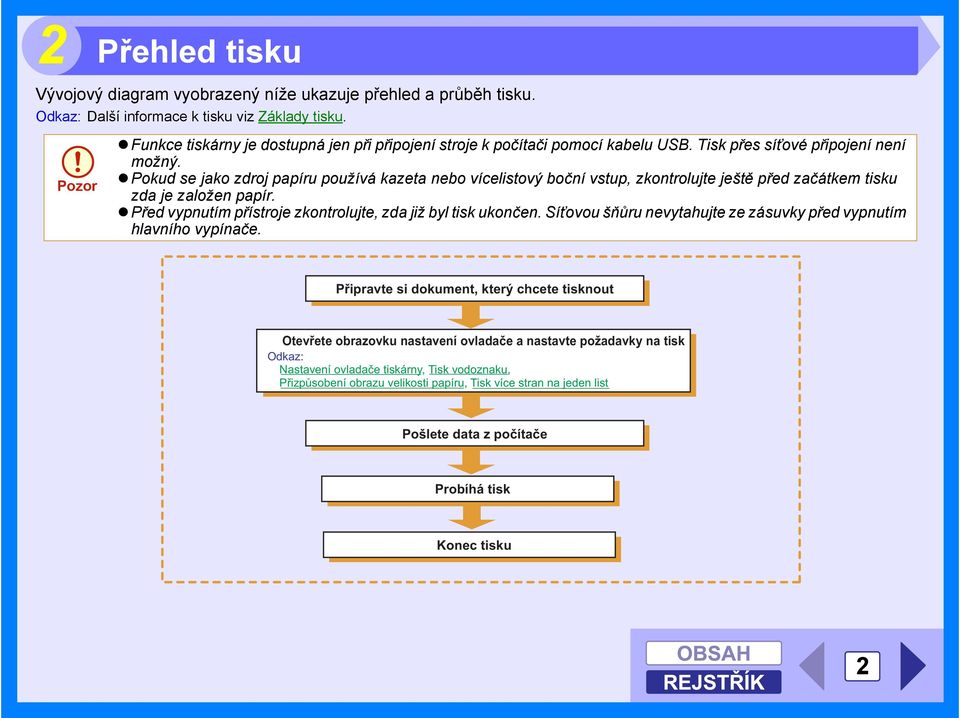 2 Přehled tisku

Vývojový diagram vyobrazený níže ukazuje přehled a průběh tisku.

Odkaz: Další informace k tisku viz Základy tisku.

Pozor

● Funkce tiskárny je dostupná jen při připojení stroje k počítači pomocí kabelu USB. Tisk přes síťové připojení není možný.
● Pokud se jako zdroj papíru používá kazeta nebo vícelistový boční vstup, zkontrolujte ještě před začátkem tisku zda je založen papír.
● Před vypnutím přístroje zkontrolujte, zda již byl tisk ukončen. Síťovou šňůru nevytahujte ze zásuvky před vypnutím hlavního vypínače.

Připravte si dokument, který chcete tisknout

Otevřete obrazovku nastavení ovladače a nastavte požadavky na tisk
Odkaz:
Nastavení ovladače tiskárny, Tisk vodoznaku, Přizpůsobení obrazu velikosti papíru, Tisk více stran na jeden list

Pošlete data z počítače

Probíhá tisk

Konec tisku

OBSAH
REJSTŘÍK
2